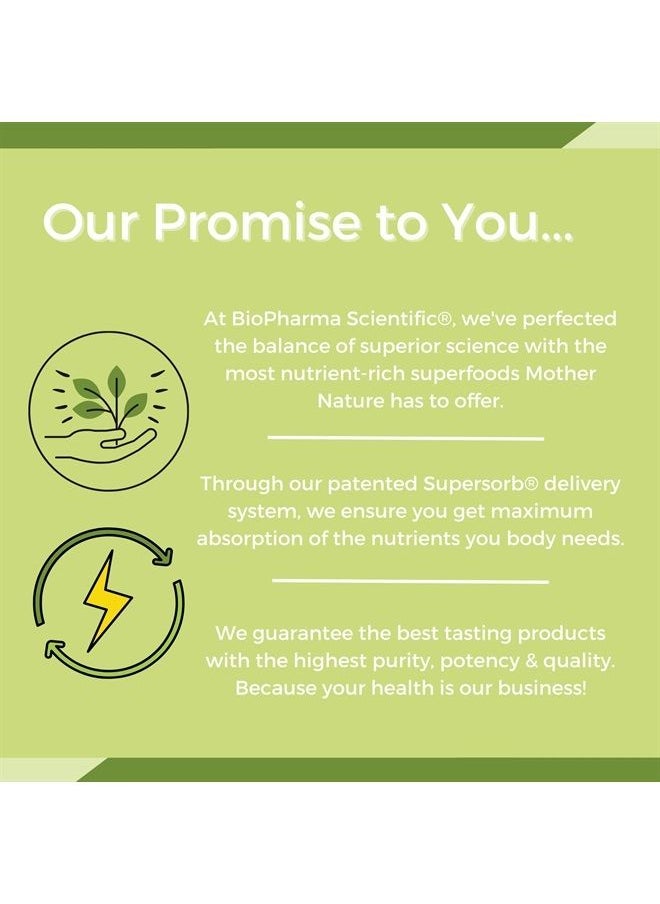 Our Promise to You...

At BioPharma Scientific®, we've perfected the balance of superior science with the most nutrient-rich superfoods Mother Nature has to offer.

Through our patented Supersorb® delivery system, we ensure you get maximum absorption of the nutrients you body needs.

We guarantee the best tasting products with the highest purity, potency & quality. Because your health is our business!